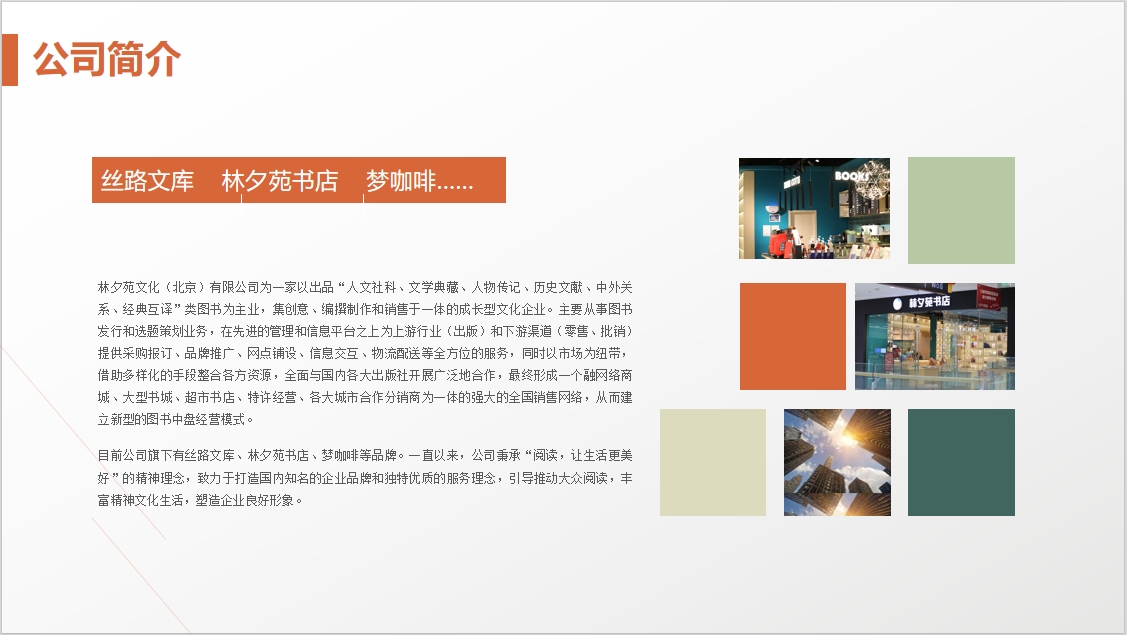 公司简介

丝路文库　林夕苑书店　梦咖啡……

林夕苑文化（北京）有限公司为一家以出品“人文社科、文学典藏、人物传记、历史文献、中外关系、经典互译”类图书为主业，集创意、编撰制作和销售于一体的成长型文化企业。主要从事图书发行和选题策划业务，在先进的管理和信息平台之上为上游行业（出版）和下游渠道（零售、批销）提供采购报订、品牌推广、网点铺设、信息交互、物流配送等全方位的服务，同时以市场为纽带，借助多样化的手段整合各方资源，全面与国内各大出版社开展广泛地合作，最终形成一个融网络商城、大型书城、超市书店、特许经营、各大城市合作分销商为一体的强大的全国销售网络，从而建立新型的图书中盘经营模式。

目前公司旗下有丝路文库、林夕苑书店、梦咖啡等品牌。一直以来，公司秉承“阅读，让生活更美好”的精神理念，致力于打造国内知名的企业品牌和独特优质的服务理念，引导推动大众阅读，丰富精神文化生活，塑造企业良好形象。

BOOKS

林夕苑书店